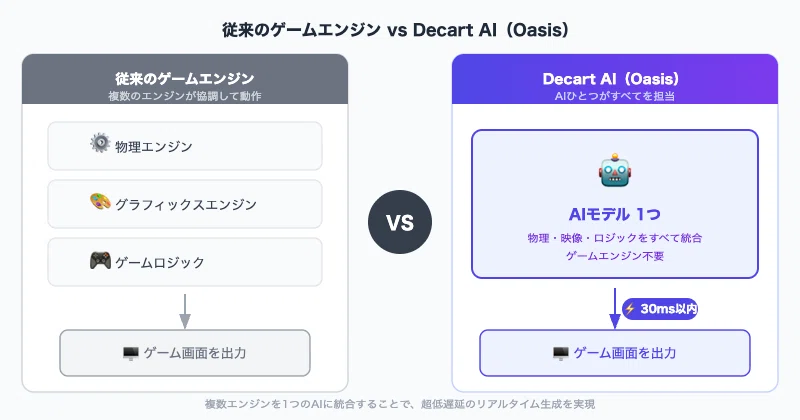 従来のゲームエンジン vs Decart AI（Oasis）

従来のゲームエンジン
複数のエンジンが協調して動作

物理エンジン

グラフィックスエンジン

ゲームロジック

ゲーム画面を出力

VS

Decart AI（Oasis）
AIひとつがすべてを担当

AIモデル 1つ
物理・映像・ロジックをすべて統合
ゲームエンジン不要

30ms以内

ゲーム画面を出力

複数エンジンを1つのAIに統合することで、超低遅延のリアルタイム生成を実現